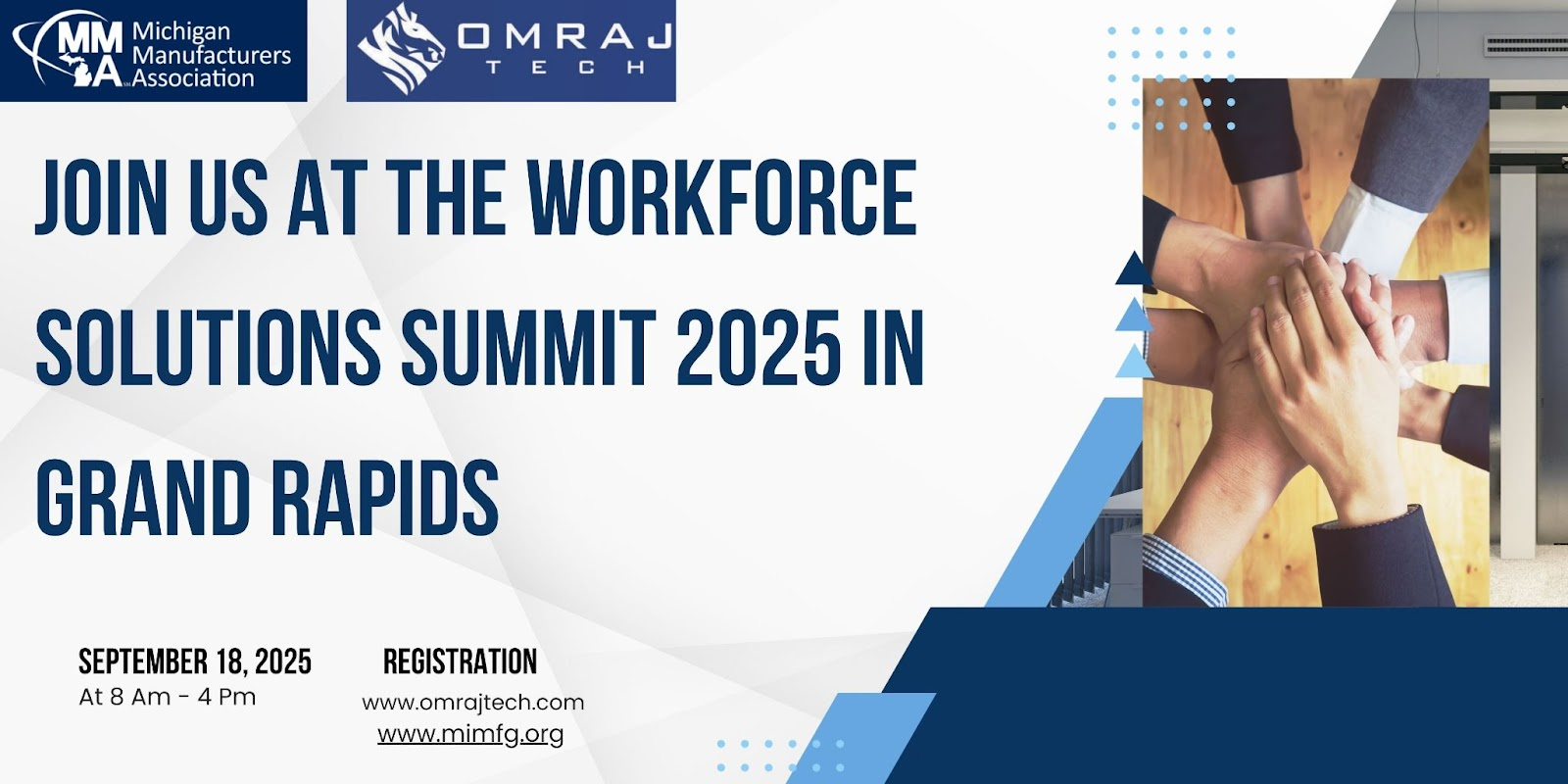 MMA Michigan Manufacturers Association

OMRAJ TECH

JOIN US AT THE WORKFORCE SOLUTIONS SUMMIT 2025 IN GRAND RAPIDS

SEPTEMBER 18, 2025
At 8 Am - 4 Pm

REGISTRATION
www.omrajtech.com
www.mimfg.org